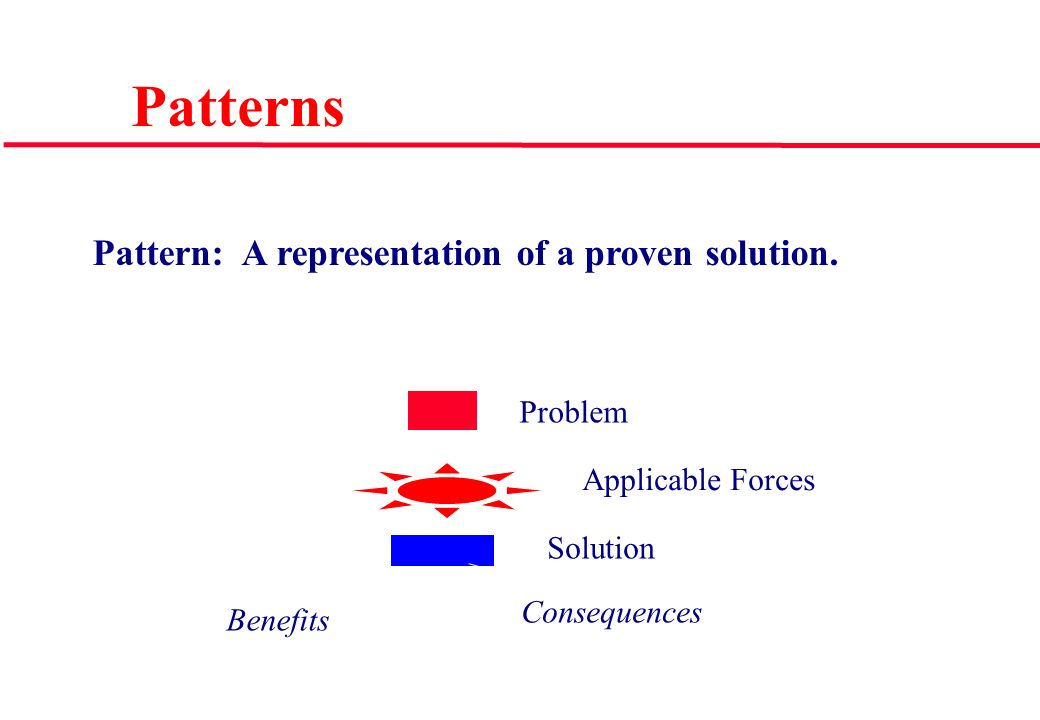 Patterns

Pattern: A representation of a proven solution.

Problem

Applicable Forces

Solution

Benefits

Consequences